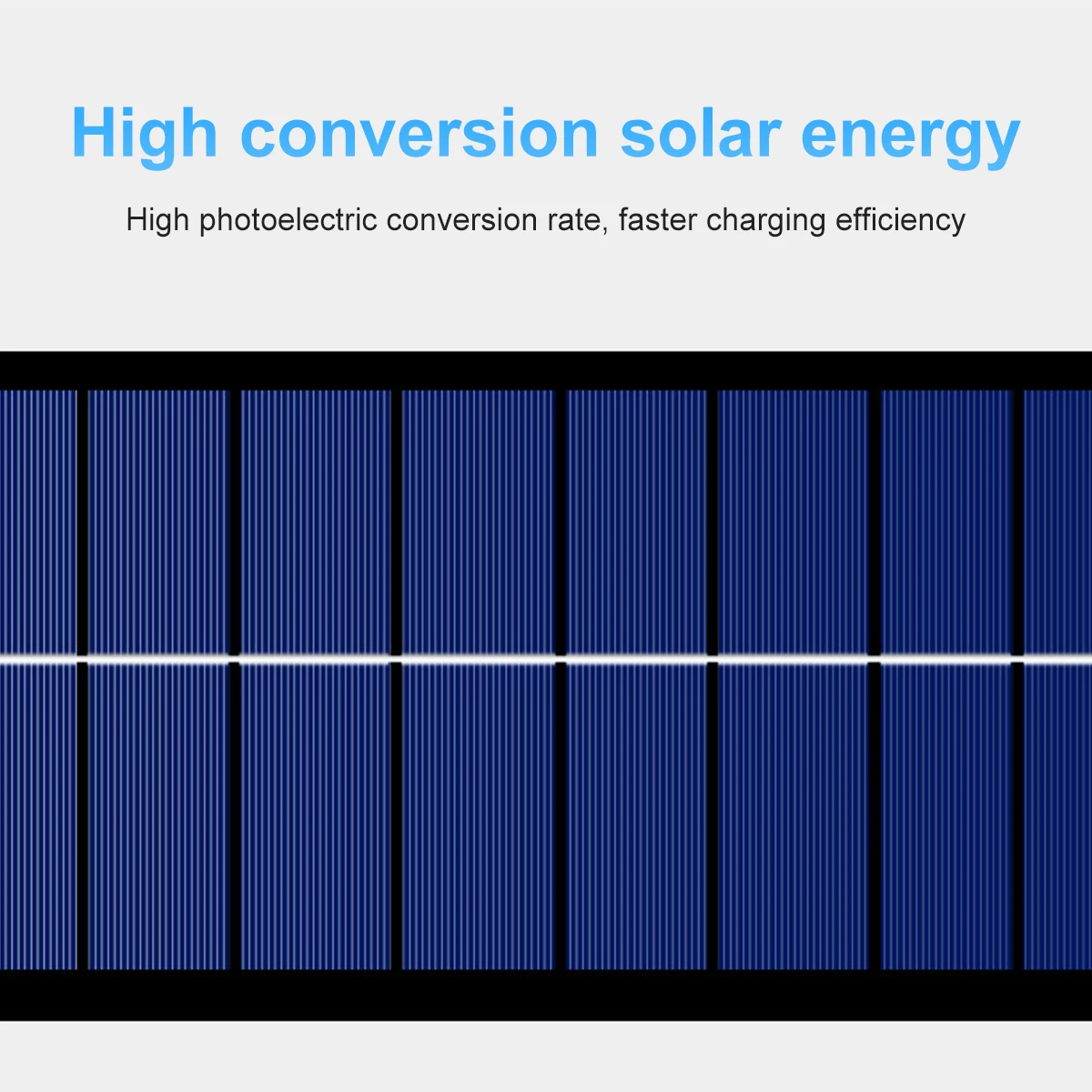 High conversion solar energy

High photoelectric conversion rate, faster charging efficiency